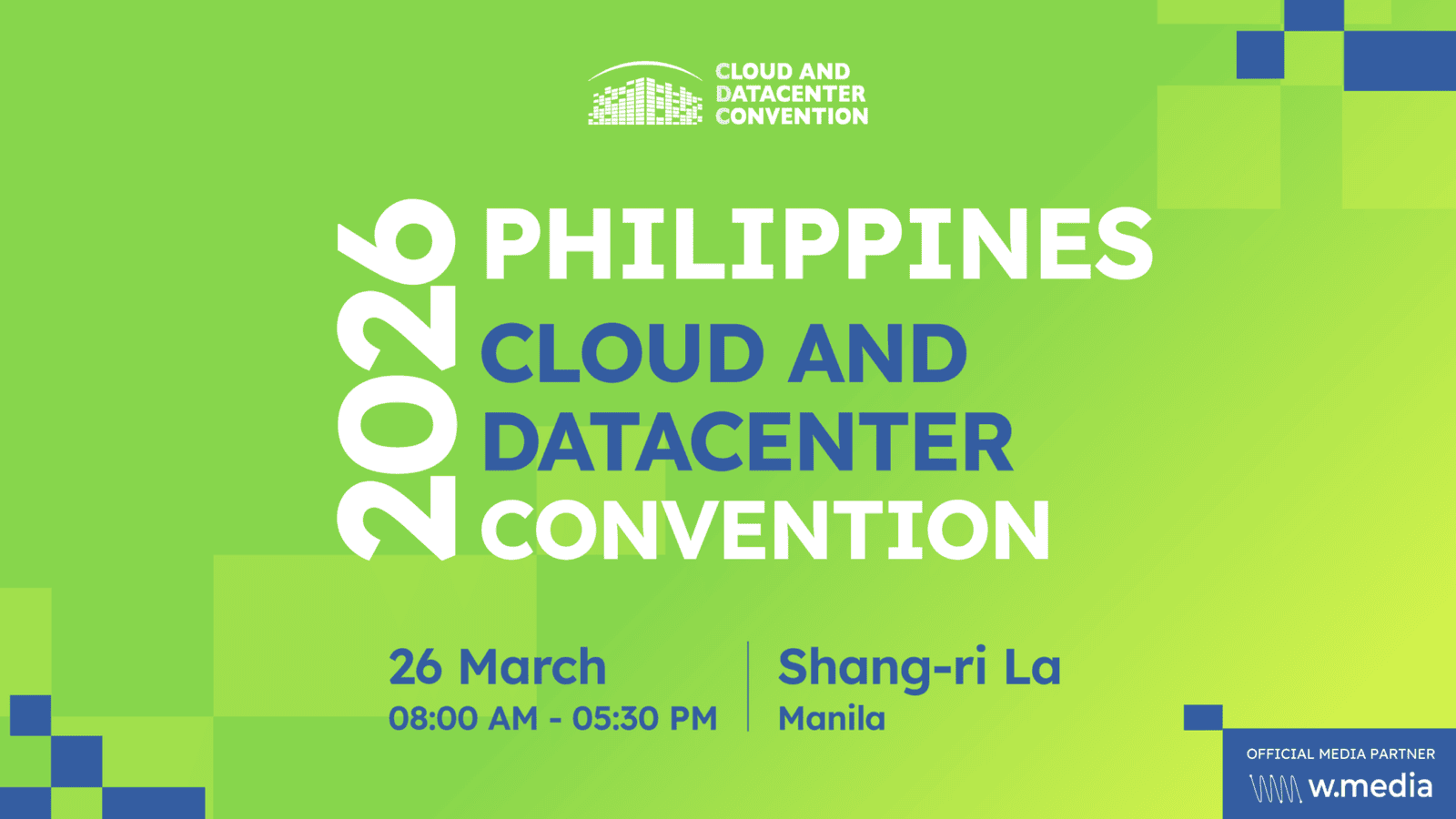 CLOUD AND DATACENTER CONVENTION

2026

PHILIPPINES

CLOUD AND DATACENTER CONVENTION

26 March
08:00 AM - 05:30 PM

Shang-ri La
Manila

OFFICIAL MEDIA PARTNER
w.media